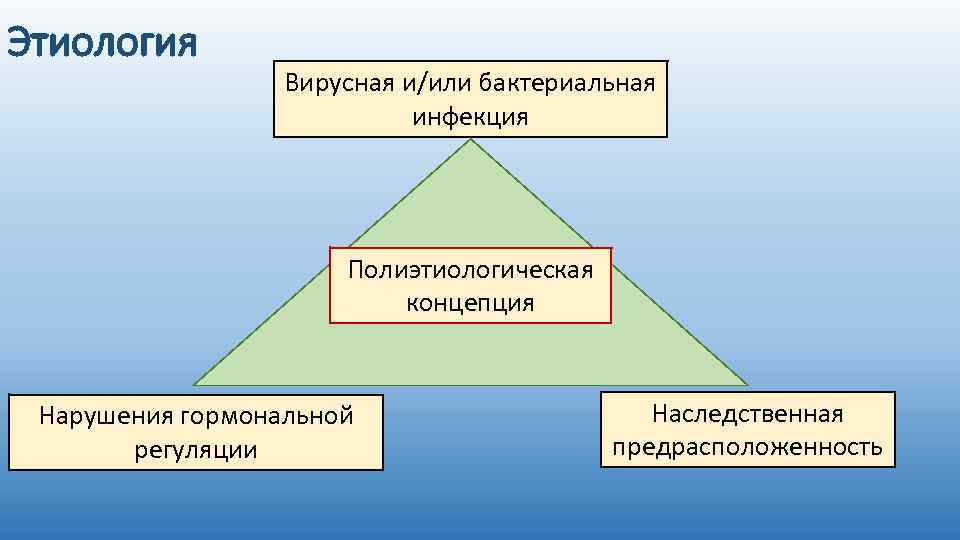 Этиология

Вирусная и/или бактериальная инфекция

Полиэтиологическая концепция

Нарушения гормональной регуляции

Наследственная предрасположенность